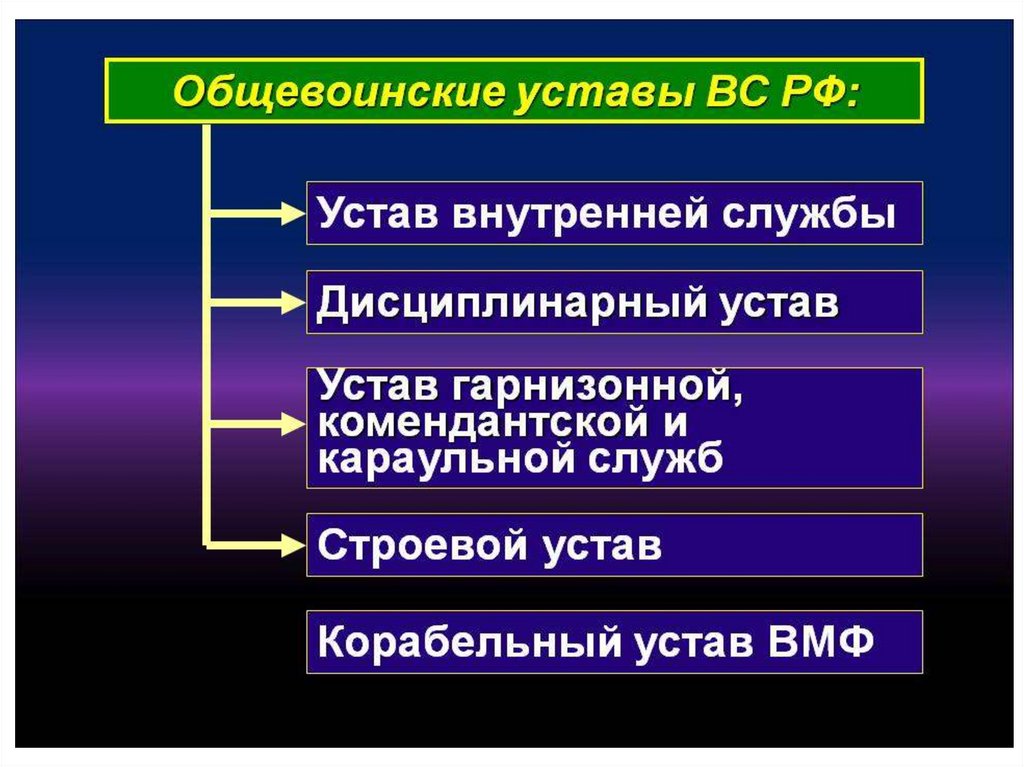 Общевоинские уставы ВС РФ:

Устав внутренней службы

Дисциплинарный устав

Устав гарнизонной, комендантской и караульной служб

Строевой устав

Корабельный устав ВМФ